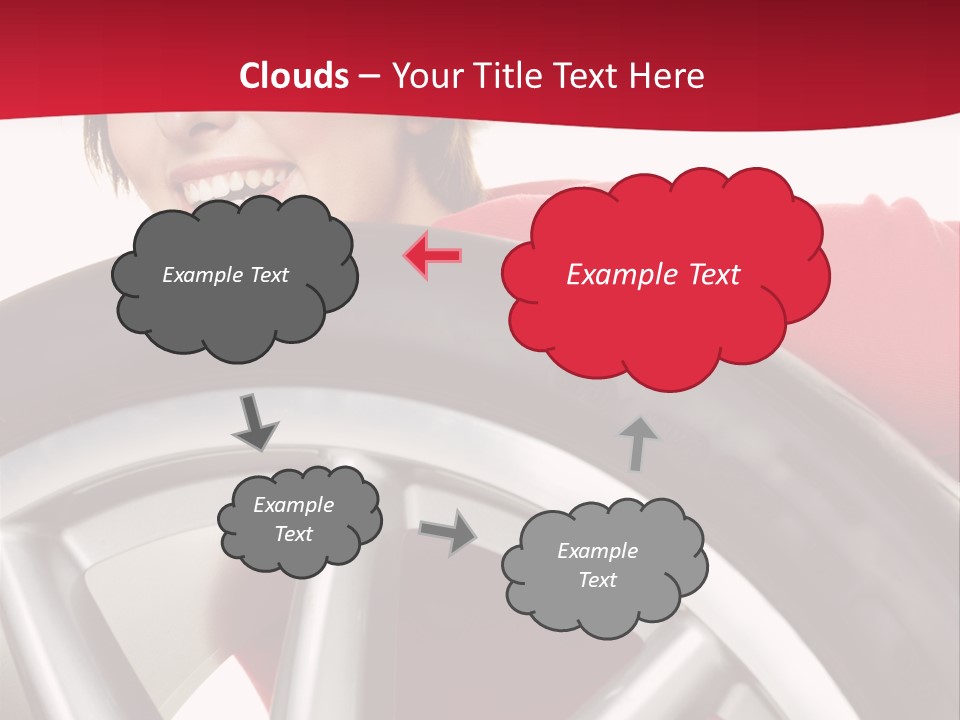 Clouds – Your Title Text Here

Example Text

Example Text

Example Text

Example Text